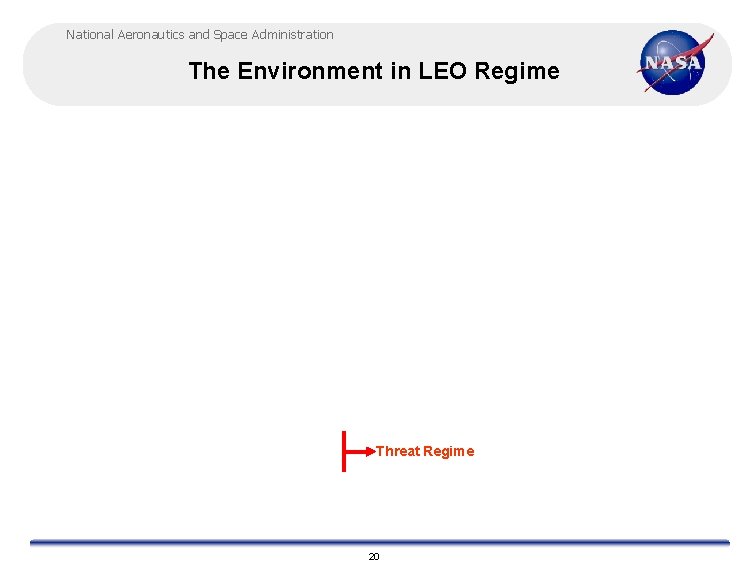 National Aeronautics and Space Administration

The Environment in LEO Regime

NASA

Threat Regime

20